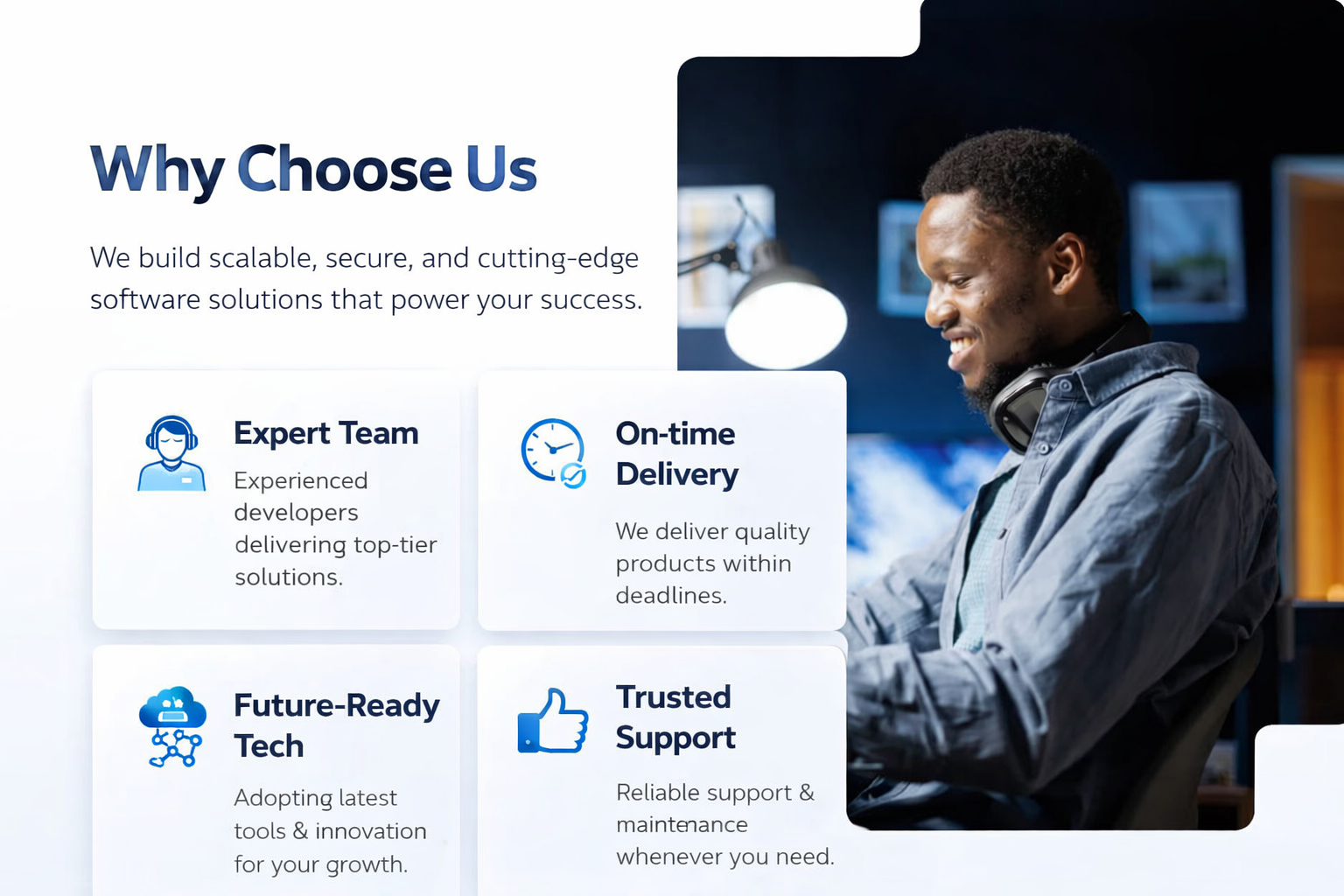 Why Choose Us

We build scalable, secure, and cutting-edge software solutions that power your success.

Expert Team

Experienced developers delivering top-tier solutions.

On-time Delivery

We deliver quality products within deadlines.

Future-Ready Tech

Adopting latest tools & innovation for your growth.

Trusted Support

Reliable support & maintenance whenever you need.